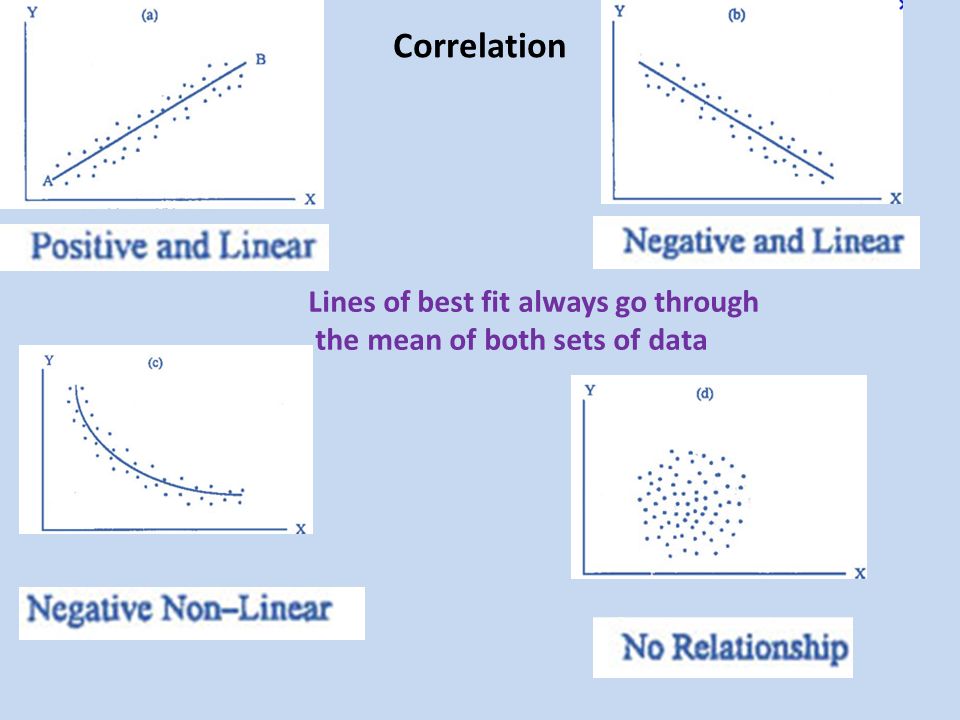 Correlation

Y (a) B A X

Positive and Linear

Y (b) X

Negative and Linear

Lines of best fit always go through the mean of both sets of data

Y (c) X

Negative Non–Linear

Y (d) X

No Relationship